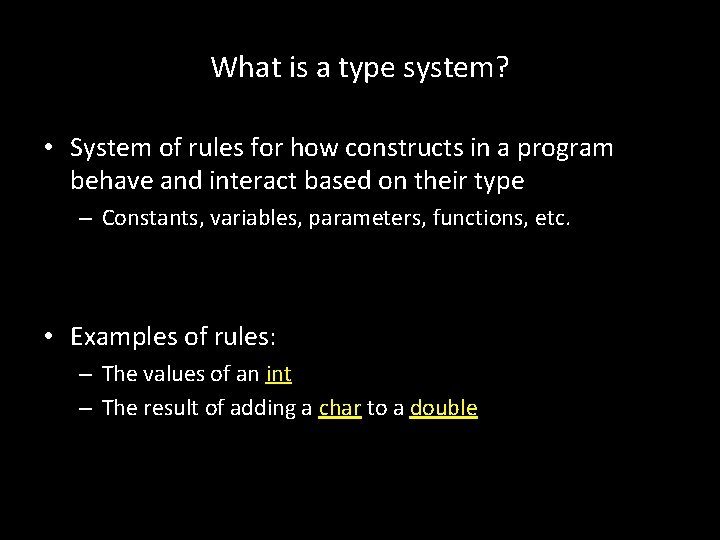 What is a type system?

• System of rules for how constructs in a program behave and interact based on their type
– Constants, variables, parameters, functions, etc.

• Examples of rules:
– The values of an int
– The result of adding a char to a double